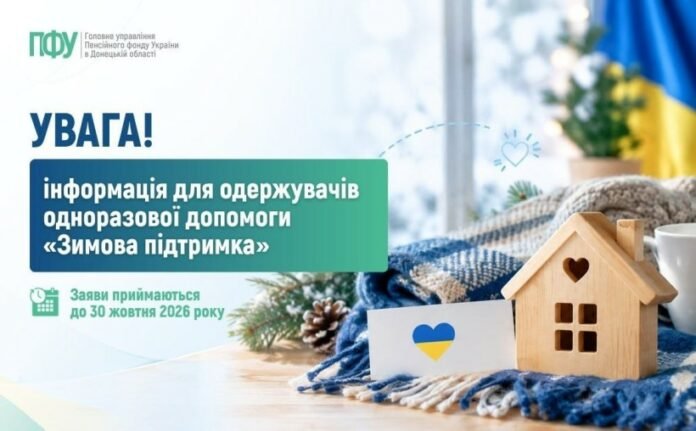 ПФУ Головне управління Пенсійного фонду України в Донецькій області

УВАГА!

інформація для одержувачів одноразової допомоги «Зимова підтримка»

Заяви приймаються до 30 жовтня 2026 року